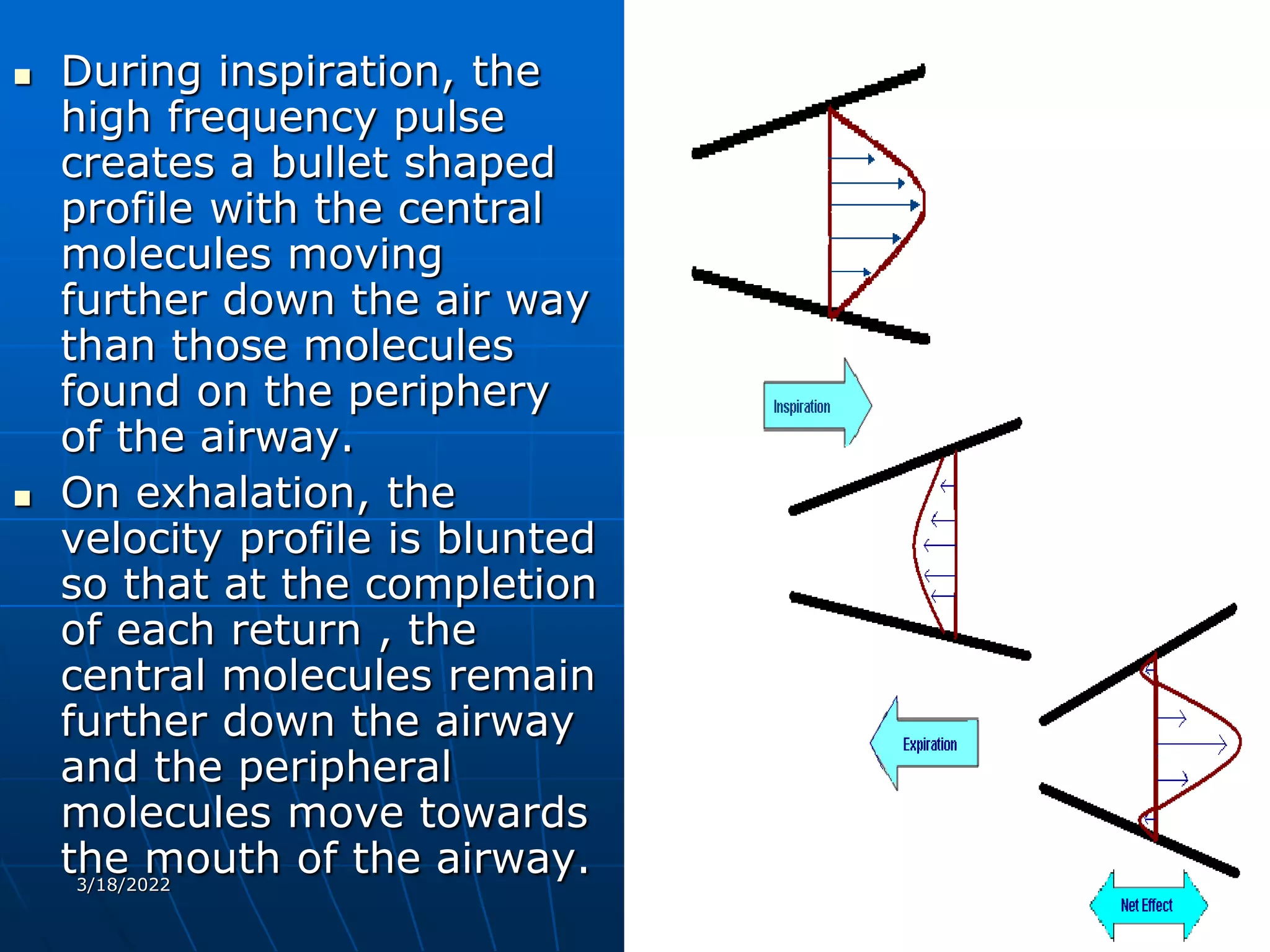 During inspiration, the high frequency pulse creates a bullet shaped profile with the central molecules moving further down the air way than those molecules found on the periphery of the airway.

On exhalation, the velocity profile is blunted so that at the completion of each return , the central molecules remain further down the airway and the peripheral molecules move towards the mouth of the airway.

3/18/2022

Inspiration

Expiration

Net Effect